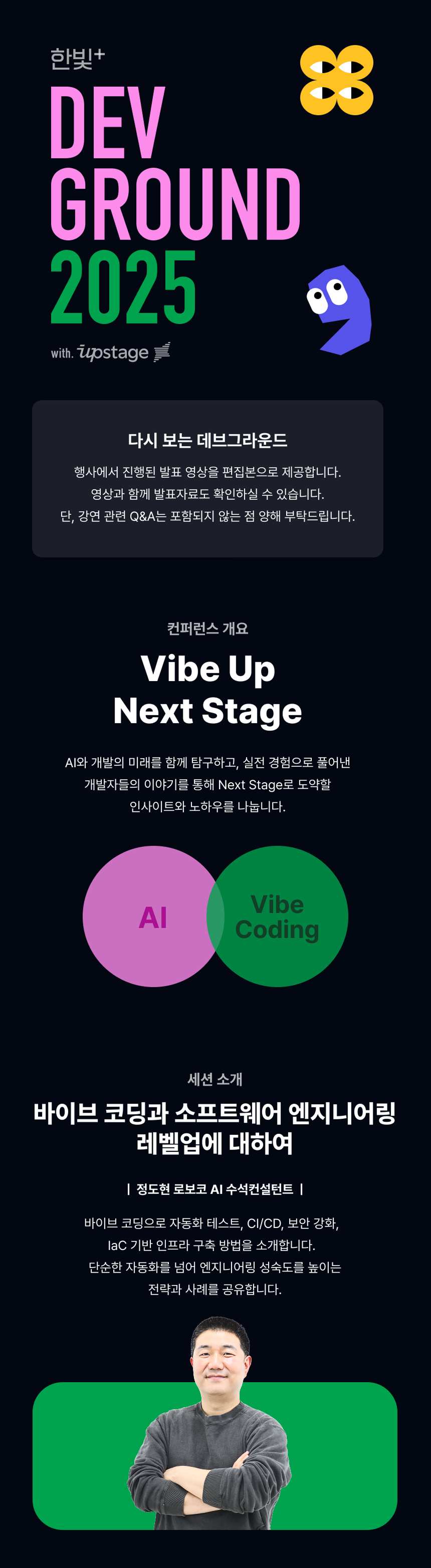 한빛+

DEV GROUND 2025

with. upstage

다시 보는 데브그라운드

행사에서 진행된 발표 영상을 편집본으로 제공합니다. 영상과 함께 발표자료도 확인하실 수 있습니다. 단, 강연 관련 Q&A는 포함되지 않는 점 양해 부탁드립니다.

컨퍼런스 개요

Vibe Up Next Stage

AI와 개발의 미래를 함께 탐구하고, 실전 경험으로 풀어낸 개발자들의 이야기를 통해 Next Stage로 도약할 인사이트와 노하우를 나눕니다.

AI

Vibe Coding

세션 소개

바이브 코딩과 소프트웨어 엔지니어링 레벨업에 대하여

| 정도현 로보코 AI 수석컨설턴트 |

바이브 코딩으로 자동화 테스트, CI/CD, 보안 강화, IaC 기반 인프라 구축 방법을 소개합니다. 단순한 자동화를 넘어 엔지니어링 성숙도를 높이는 전략과 사례를 공유합니다.